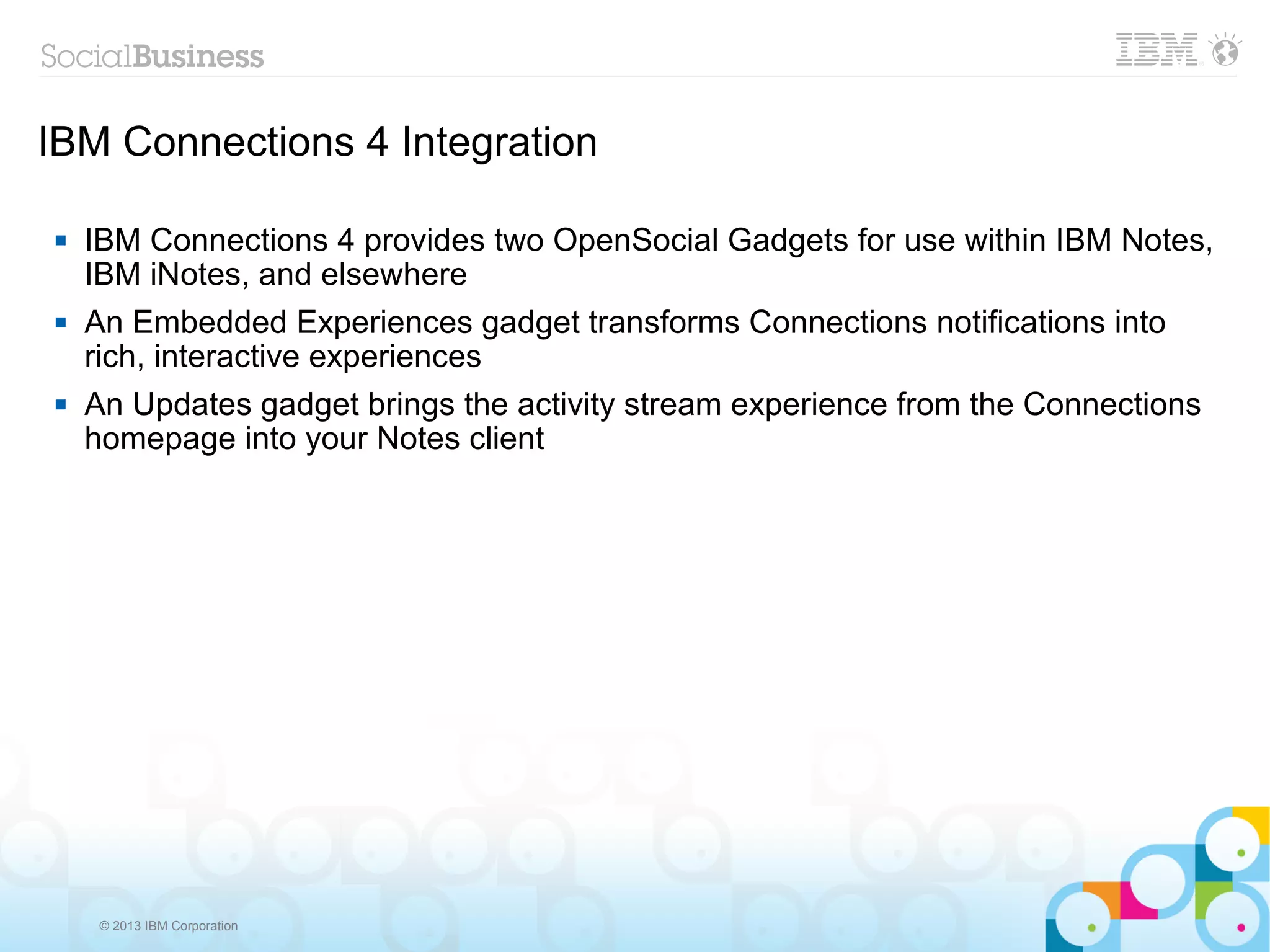 SocialBusiness

IBM

IBM Connections 4 Integration

▪ IBM Connections 4 provides two OpenSocial Gadgets for use within IBM Notes, IBM iNotes, and elsewhere

▪ An Embedded Experiences gadget transforms Connections notifications into rich, interactive experiences

▪ An Updates gadget brings the activity stream experience from the Connections homepage into your Notes client

© 2013 IBM Corporation